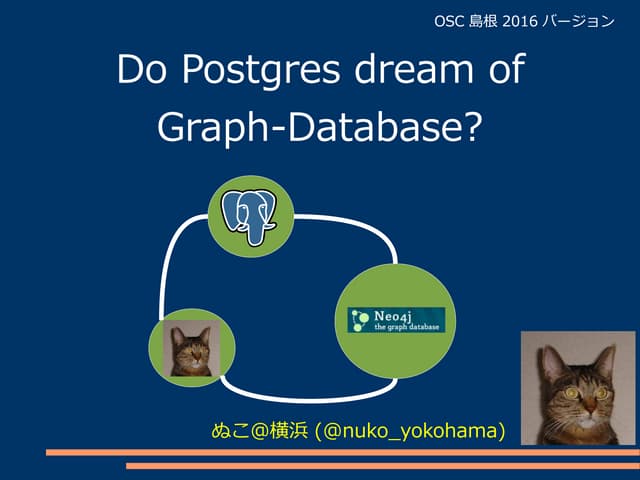 OSC 島根 2016 バージョン

Do Postgres dream of Graph-Database?

Neo4j
the graph database

ぬこ@横浜 (@nuko_yokohama)